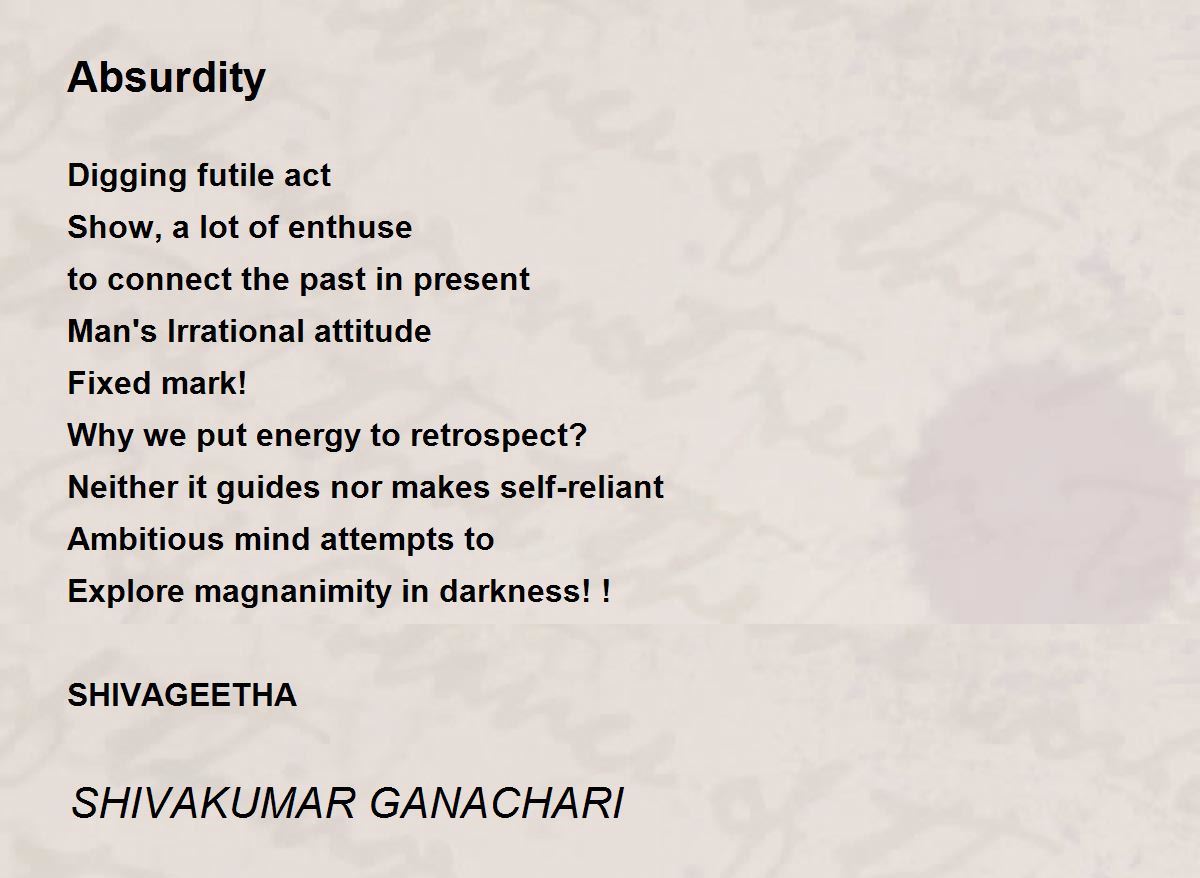 Absurdity

Digging futile act
Show, a lot of enthuse
to connect the past in present
Man's Irrational attitude
Fixed mark!
Why we put energy to retrospect?
Neither it guides nor makes self-reliant
Ambitious mind attempts to
Explore magnanimity in darkness! !

SHIVAGEETHA

SHIVAKUMAR GANACHARI